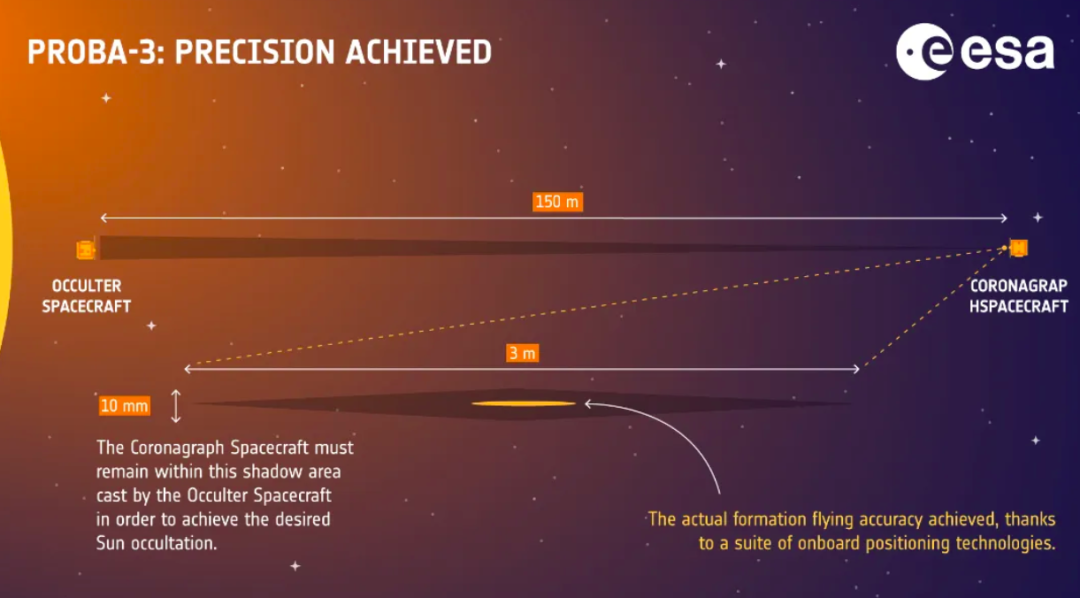 PROBA-3: PRECISION ACHIEVED

esa

150 m

OCCULTER SPACECRAFT

CORONAGRAP HSPACECRAFT

3 m

10 mm

The Coronagraph Spacecraft must remain within this shadow area cast by the Occulter Spacecraft in order to achieve the desired Sun occultation.

The actual formation flying accuracy achieved, thanks to a suite of onboard positioning technologies.